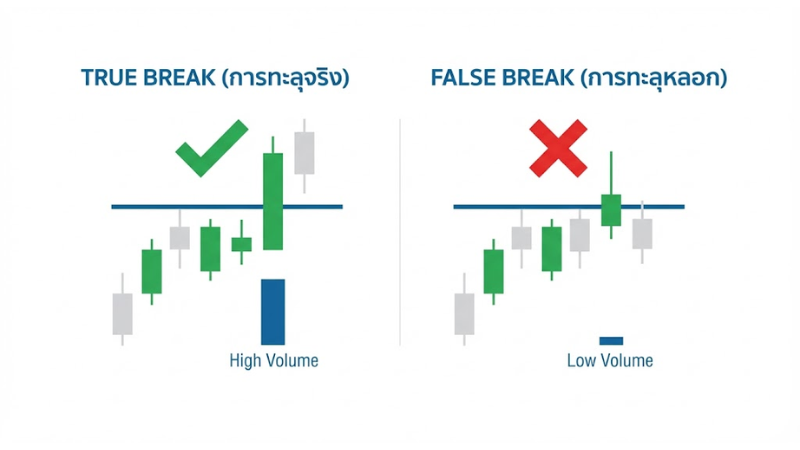 TRUE BREAK (การทะลุจริง)

High Volume

FALSE BREAK (การทะลุหลอก)

Low Volume